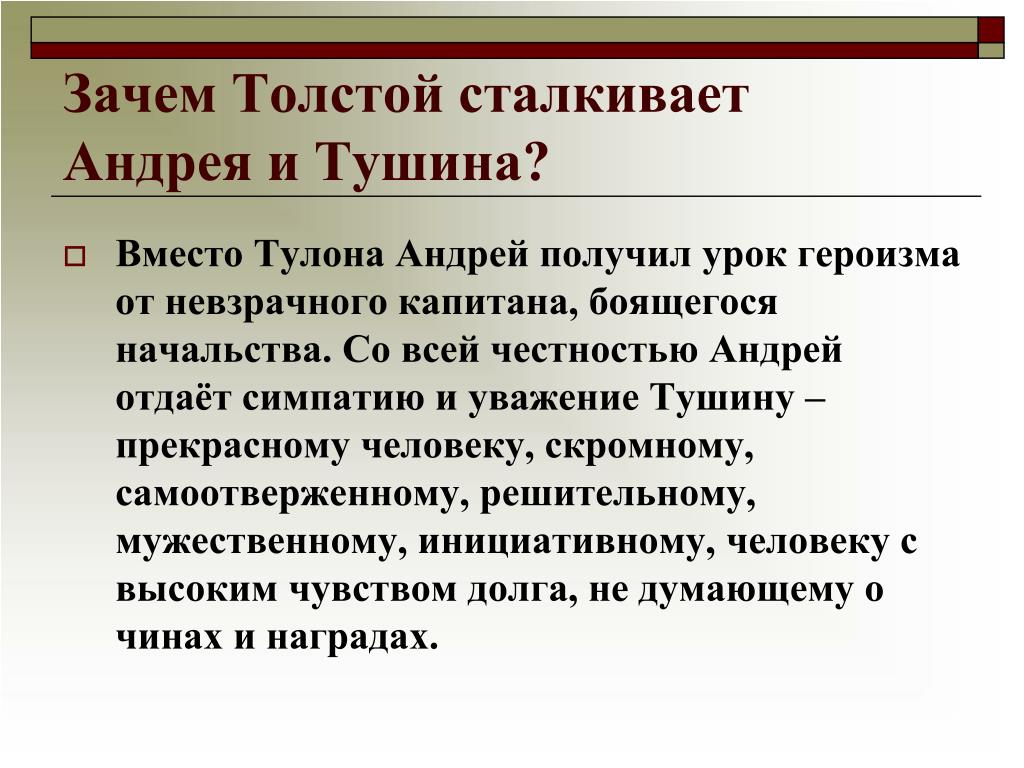 Зачем Толстой сталкивает Андрея и Тушина?

Вместо Тулона Андрей получил урок героизма от невзрачного капитана, боящегося начальства. Со всей честностью Андрей отдаёт симпатию и уважение Тушину – прекрасному человеку, скромному, самоотверженному, решительному, мужественному, инициативному, человеку с высоким чувством долга, не думающему о чинах и наградах.